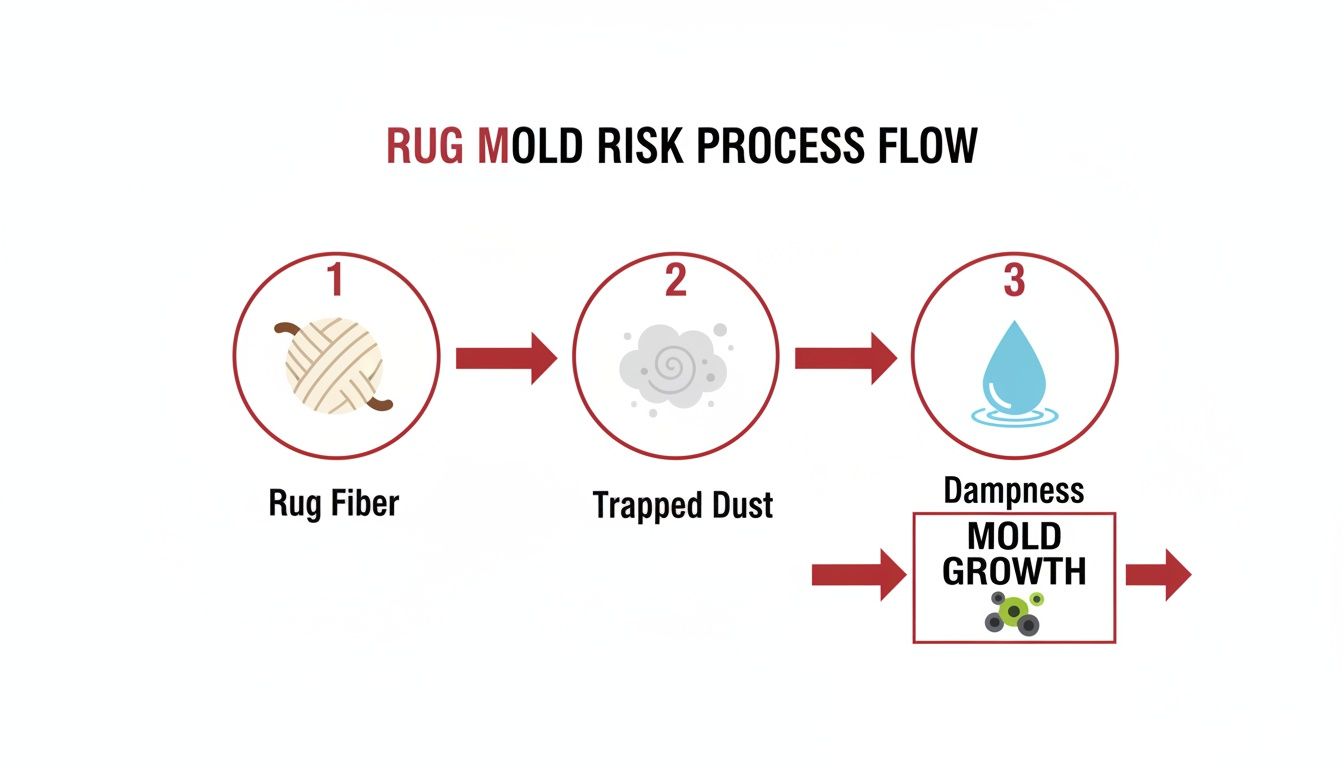 RUG MOLD RISK PROCESS FLOW

1

Rug Fiber

2

Trapped Dust

3

Dampness

MOLD GROWTH